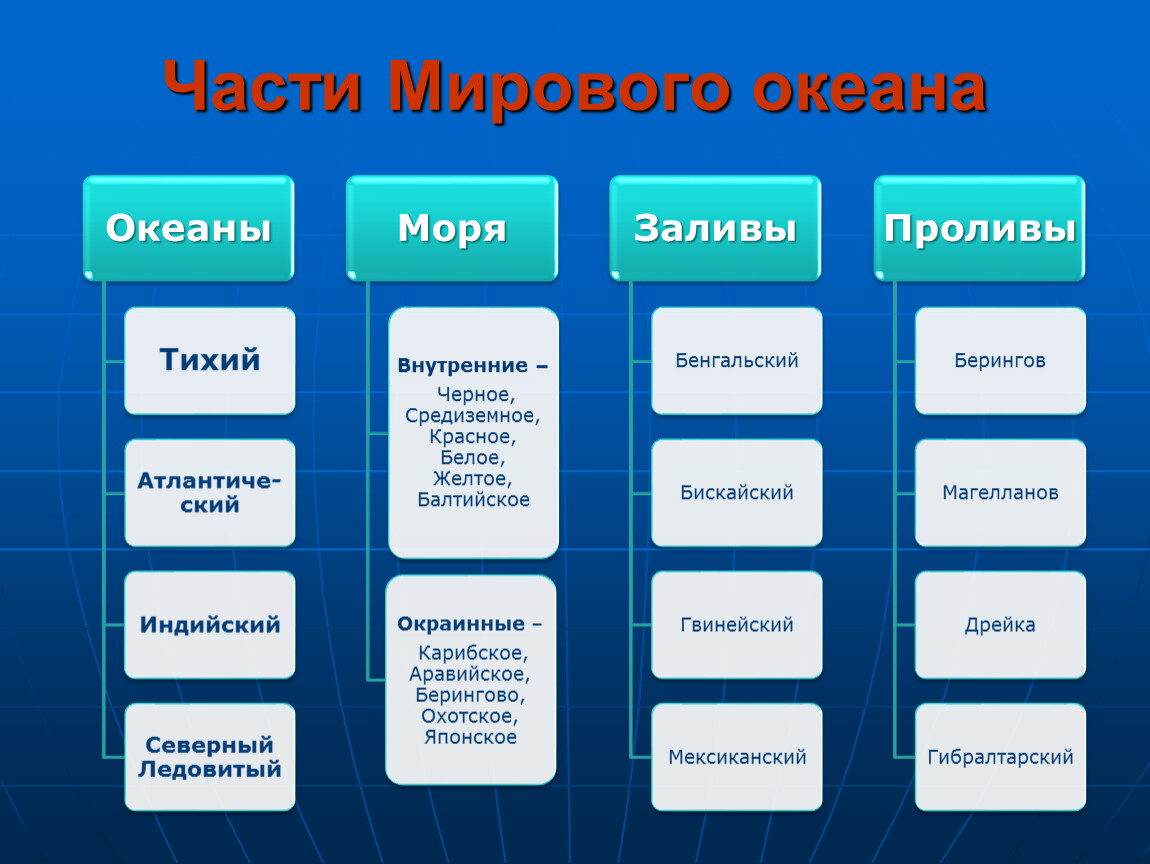 Части Мирового океана

Океаны

Тихий

Атлантический

Индийский

Северный Ледовитый

Моря

Внутренние – Черное, Средиземное, Красное, Белое, Желтое, Балтийское

Окраинные – Карибское, Аравийское, Берингово, Охотское, Японское

Заливы

Бенгальский

Бискайский

Гвинейский

Мексиканский

Проливы

Берингов

Магелланов

Дрейка

Гибралтарский